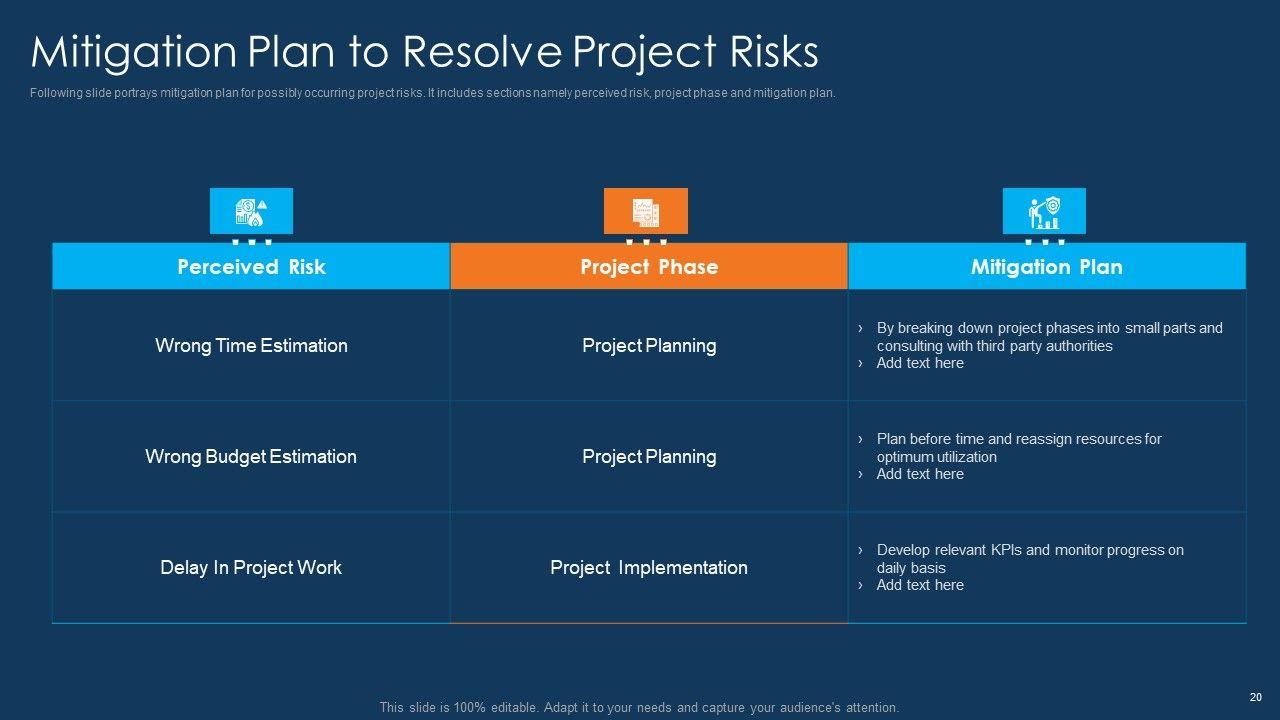 Mitigation Plan to Resolve Project Risks

Following slide portrays mitigation plan for possibly occurring project risks. It includes sections namely perceived risk, project phase and mitigation plan.

| Perceived Risk | Project Phase | Mitigation Plan |
|---|---|---|
| Wrong Time Estimation | Project Planning | › By breaking down project phases into small parts and consulting with third party authorities › Add text here |
| Wrong Budget Estimation | Project Planning | › Plan before time and reassign resources for optimum utilization › Add text here |
| Delay In Project Work | Project Implementation | › Develop relevant KPIs and monitor progress on daily basis › Add text here |

This slide is 100% editable. Adapt it to your needs and capture your audience's attention.

20